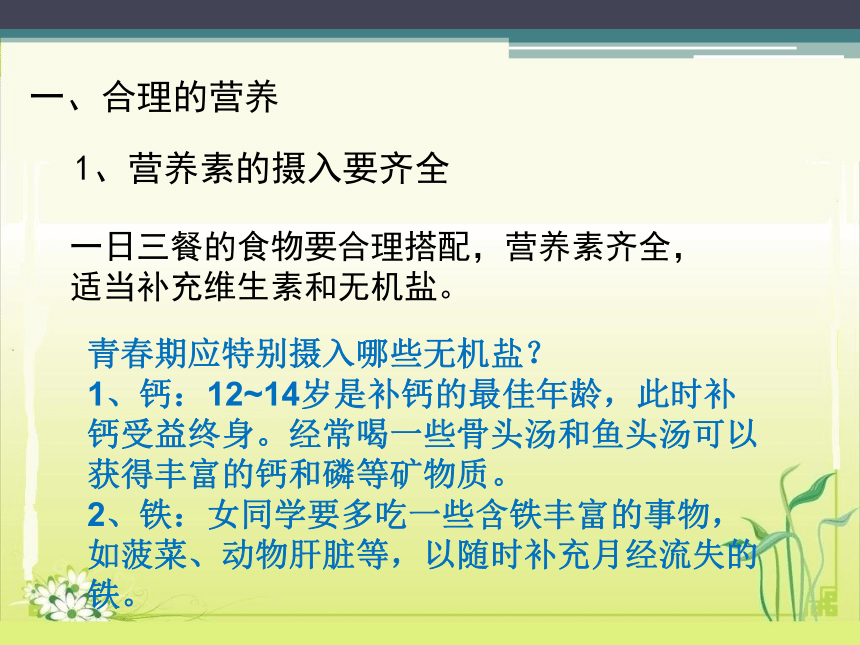 一、合理的营养

1、营养素的摄入要齐全

一日三餐的食物要合理搭配，营养素齐全，适当补充维生素和无机盐。

青春期应特别摄入哪些无机盐？
1、钙：12~14岁是补钙的最佳年龄，此时补钙受益终身。经常喝一些骨头汤和鱼头汤可以获得丰富的钙和磷等矿物质。
2、铁：女同学要多吃一些含铁丰富的事物，如菠菜、动物肝脏等，以随时补充月经流失的铁。